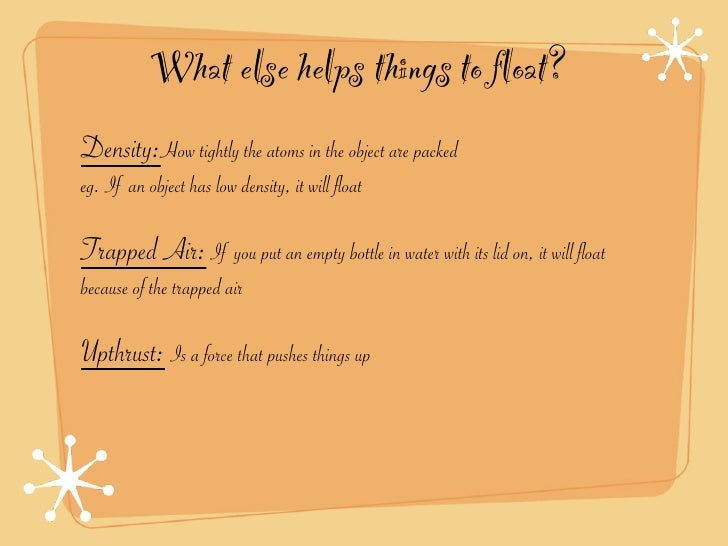 What else helps things to float?

Density: How tightly the atoms in the object are packed
eg. If an object has low density, it will float

Trapped Air: If you put an empty bottle in water with its lid on, it will float because of the trapped air

Upthrust: Is a force that pushes things up